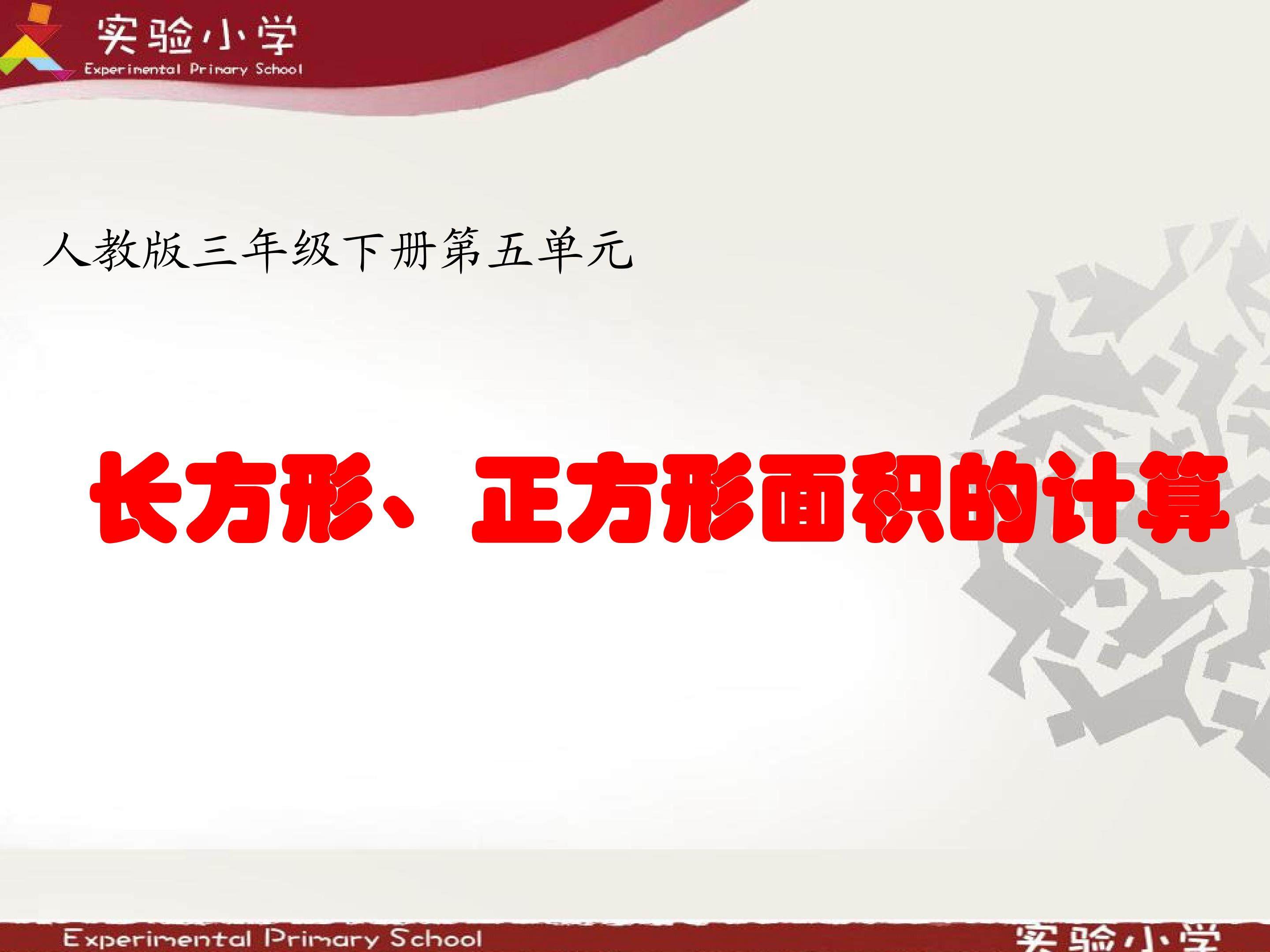 实验小学
Experimental Primary School

人教版三年级下册第五单元

长方形、正方形面积的计算

Experimental Primary School

实验小学